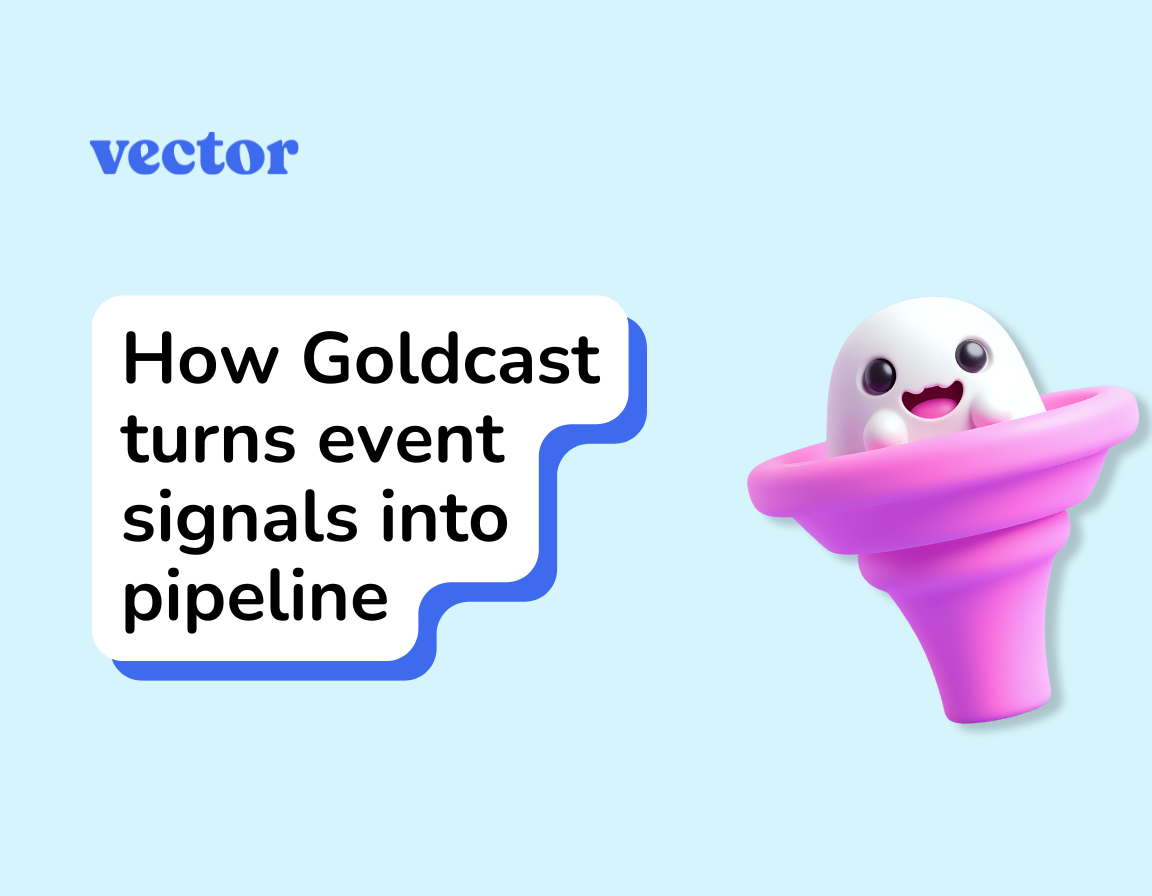 vector

How Goldcast turns event signals into pipeline